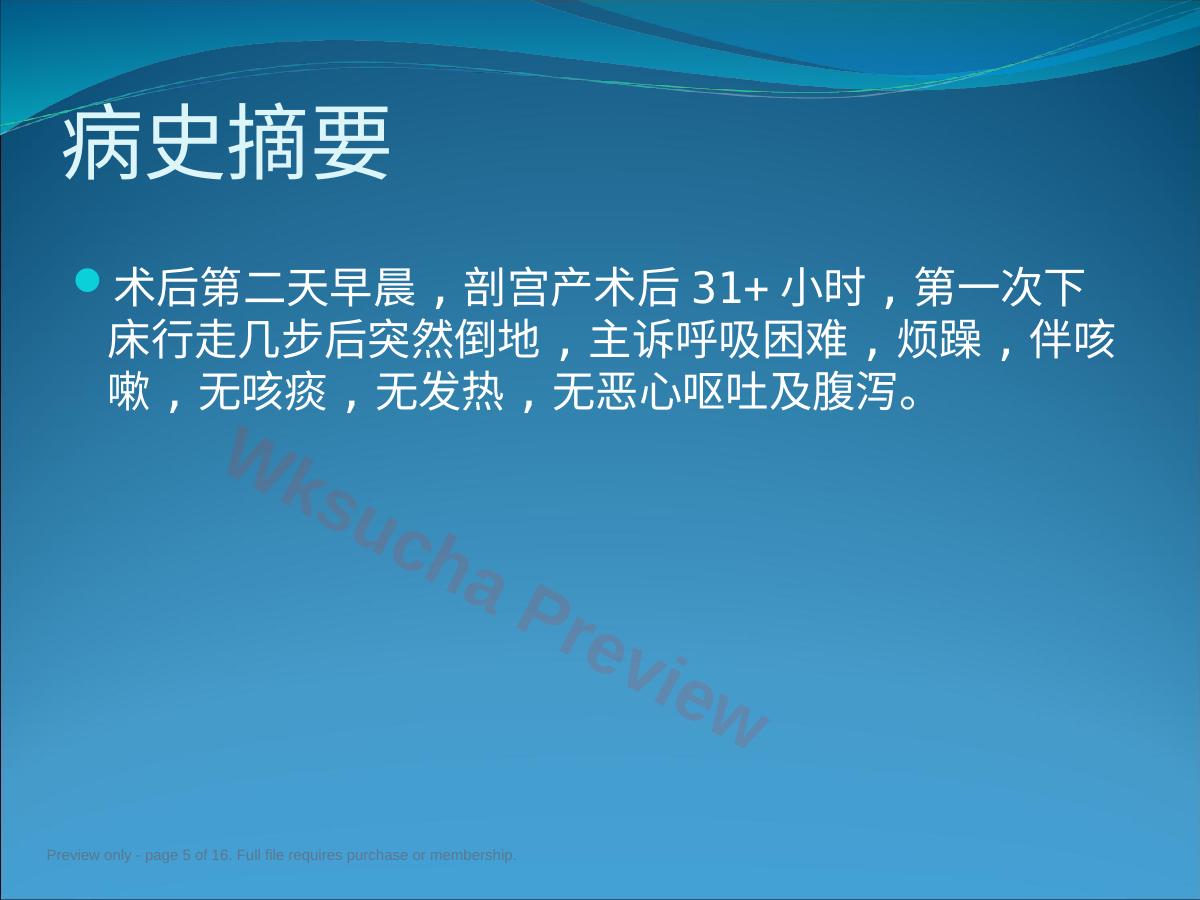 病史摘要

术后第二天早晨，剖宫产术后 31+ 小时，第一次下床行走几步后突然倒地，主诉呼吸困难，烦躁，伴咳嗽，无咳痰，无发热，无恶心呕吐及腹泻。

Wksucha Preview

Preview only - page 5 of 16. Full file requires purchase or membership.